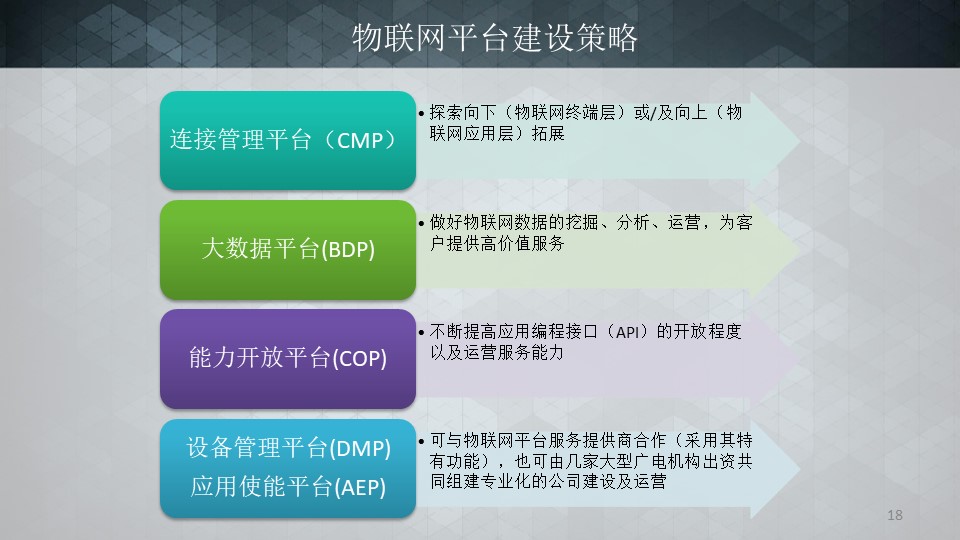 物联网平台建设策略

连接管理平台（CMP）

• 探索向下（物联网终端层）或/及向上（物联网应用层）拓展

大数据平台(BDP)

• 做好物联网数据的挖掘、分析、运营，为客户提供高价值服务

能力开放平台(COP)

• 不断提高应用编程接口（API）的开放程度以及运营服务能力

设备管理平台(DMP)
应用使能平台(AEP)

• 可与物联网平台服务提供商合作（采用其特有功能），也可由几家大型广电机构出资共同组建专业化的公司建设及运营

18